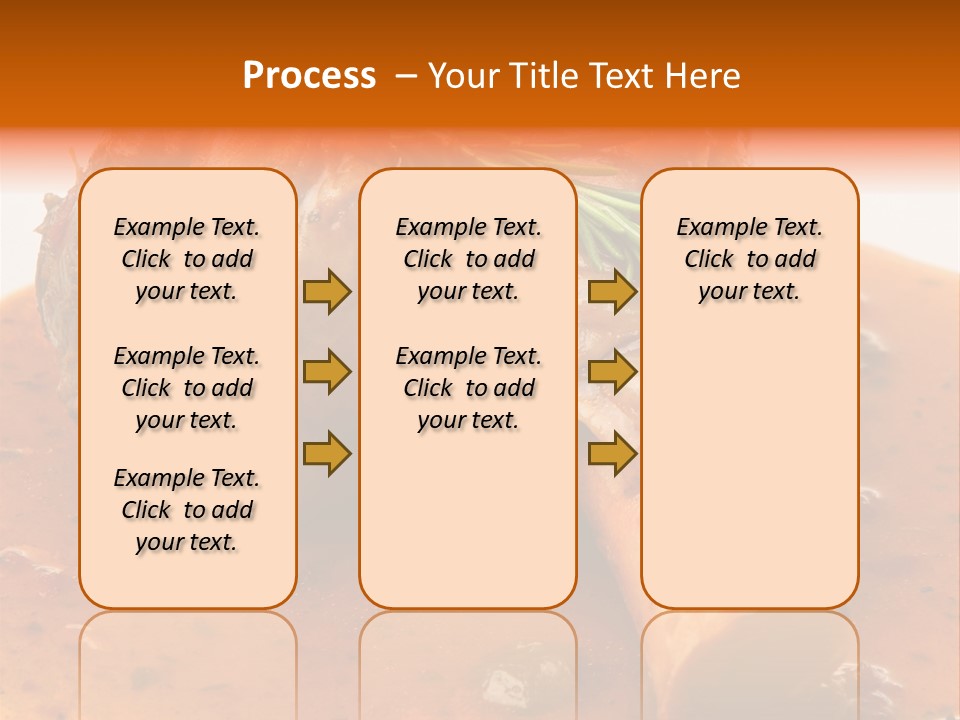 Process – Your Title Text Here

Example Text. Click to add your text.

Example Text. Click to add your text.

Example Text. Click to add your text.

Example Text. Click to add your text.

Example Text. Click to add your text.

Example Text. Click to add your text.